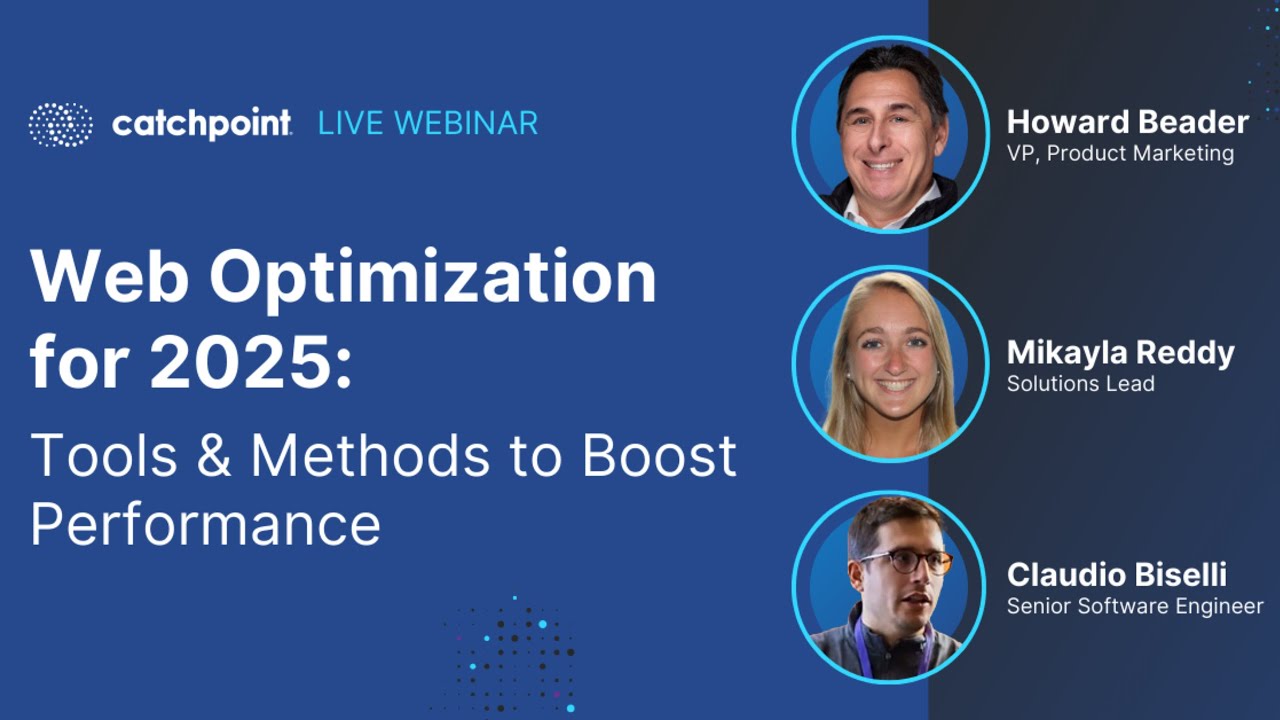 catchpoint LIVE WEBINAR

Web Optimization for 2025:

Tools & Methods to Boost Performance

Howard Beader
VP, Product Marketing

Mikayla Reddy
Solutions Lead

Claudio Biselli
Senior Software Engineer